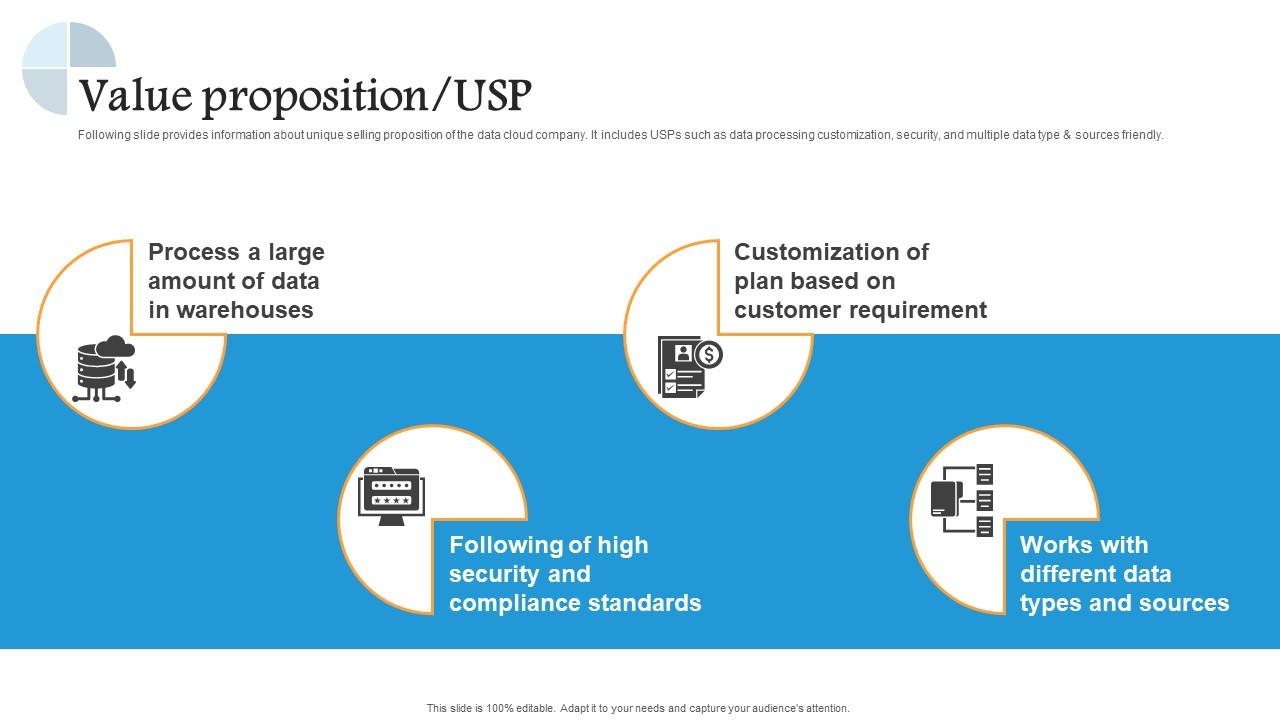 Value proposition/USP

Following slide provides information about unique selling proposition of the data cloud company. It includes USPs such as data processing customization, security, and multiple data type & sources friendly.

Process a large amount of data in warehouses

Customization of plan based on customer requirement

Following of high security and compliance standards

Works with different data types and sources

This slide is 100% editable. Adapt it to your needs and capture your audience's attention.